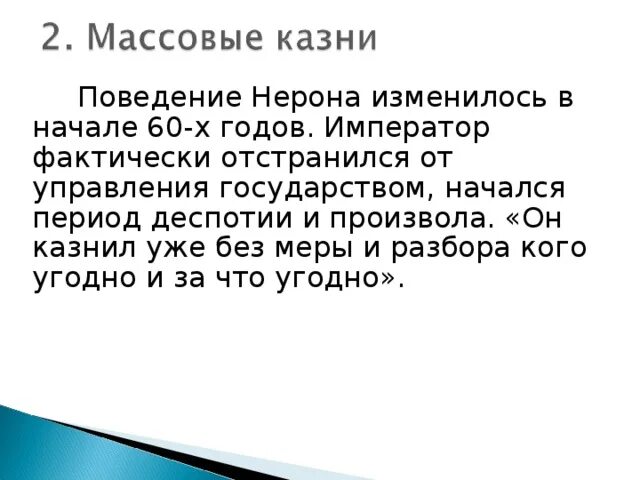 2. Массовые казни

Поведение Нерона изменилось в начале 60-х годов. Император фактически отстранился от управления государством, начался период деспотии и произвола. «Он казнил уже без меры и разбора кого угодно и за что угодно».